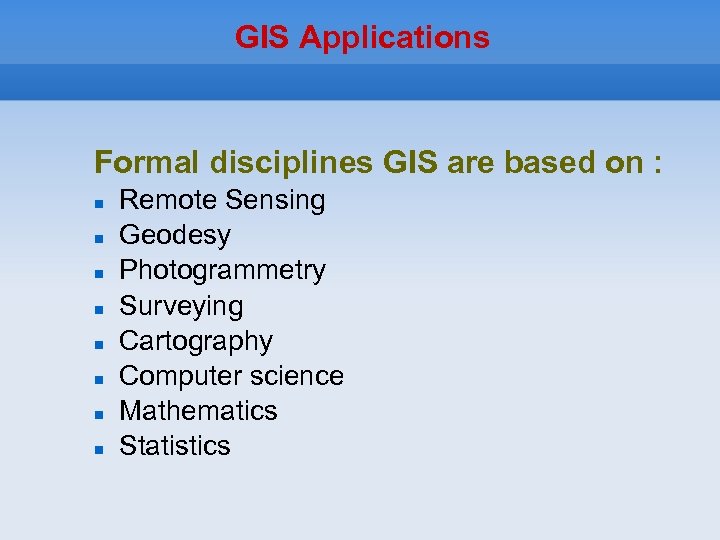 GIS Applications

Formal disciplines GIS are based on :

- Remote Sensing
- Geodesy
- Photogrammetry
- Surveying
- Cartography
- Computer science
- Mathematics
- Statistics